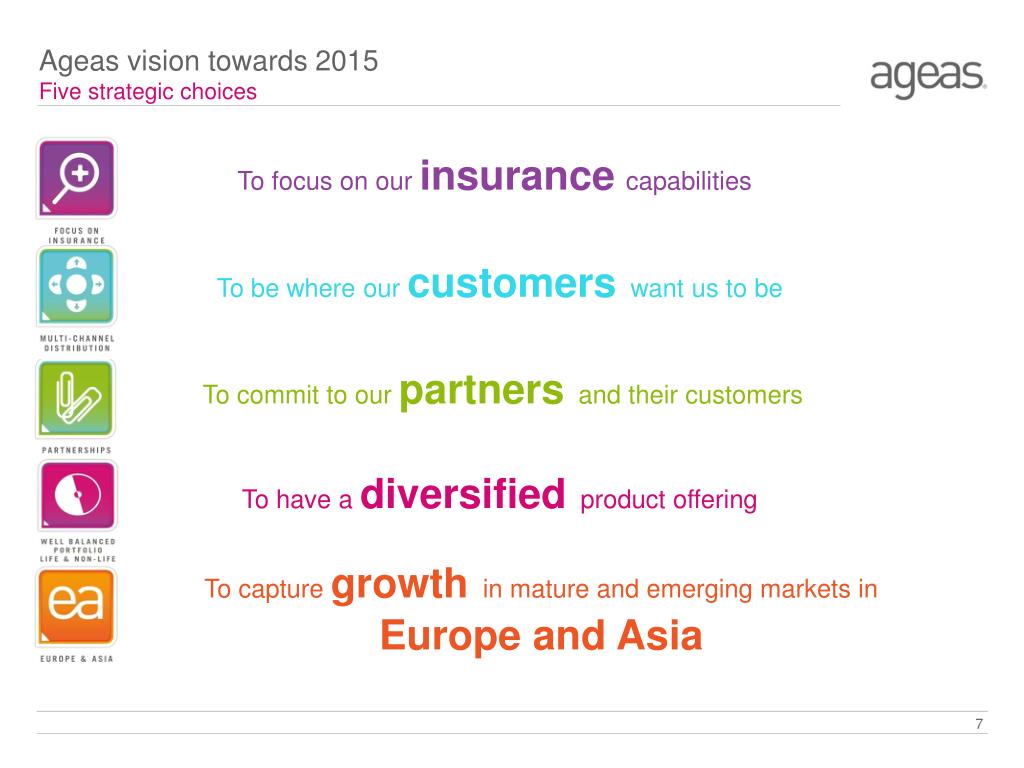 Ageas vision towards 2015
Five strategic choices

ageas.

FOCUS ON INSURANCE

To focus on our insurance capabilities

MULTI-CHANNEL DISTRIBUTION

To be where our customers want us to be

PARTNERSHIPS

To commit to our partners and their customers

WELL BALANCED PORTFOLIO LIFE & NON-LIFE

To have a diversified product offering

ea

EUROPE & ASIA

To capture growth in mature and emerging markets in Europe and Asia

7